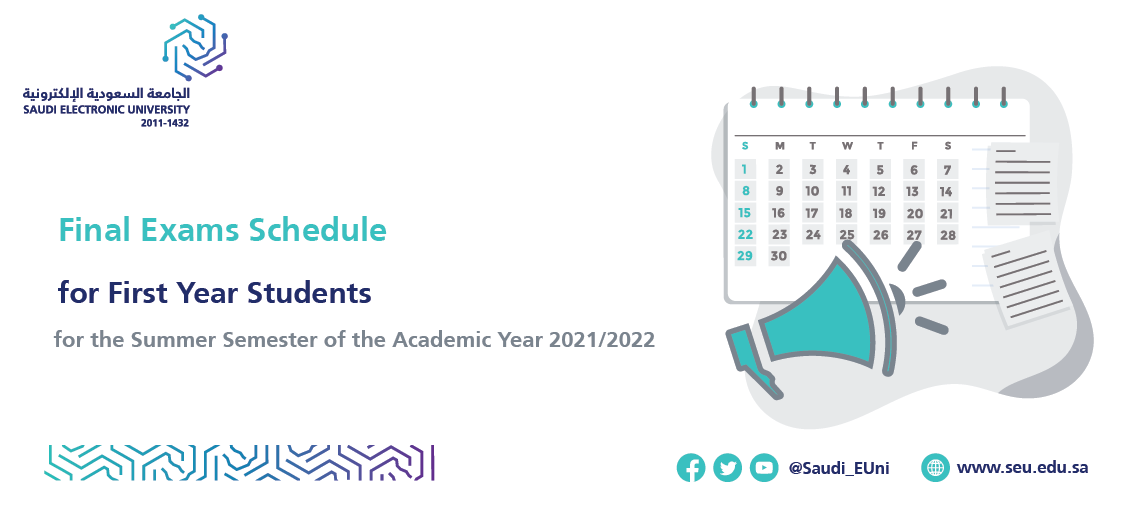 الجامعة السعودية الإلكترونية
SAUDI ELECTRONIC UNIVERSITY
2011-1432

Final Exams Schedule

for First Year Students

for the Summer Semester of the Academic Year 2021/2022

| S | M | T | W | T | F | S |
|---|---|---|---|---|---|---|
| 1 | 2 | 3 | 4 | 5 | 6 | 7 |
| 8 | 9 | 10 | 11 | 12 | 13 | 14 |
| 15 | 16 | 17 | 18 | 19 | 20 | 21 |
| 22 | 23 | 24 | 25 | 26 | 27 | 28 |
| 29 | 30 | | | | | |

@Saudi_EUni

www.seu.edu.sa